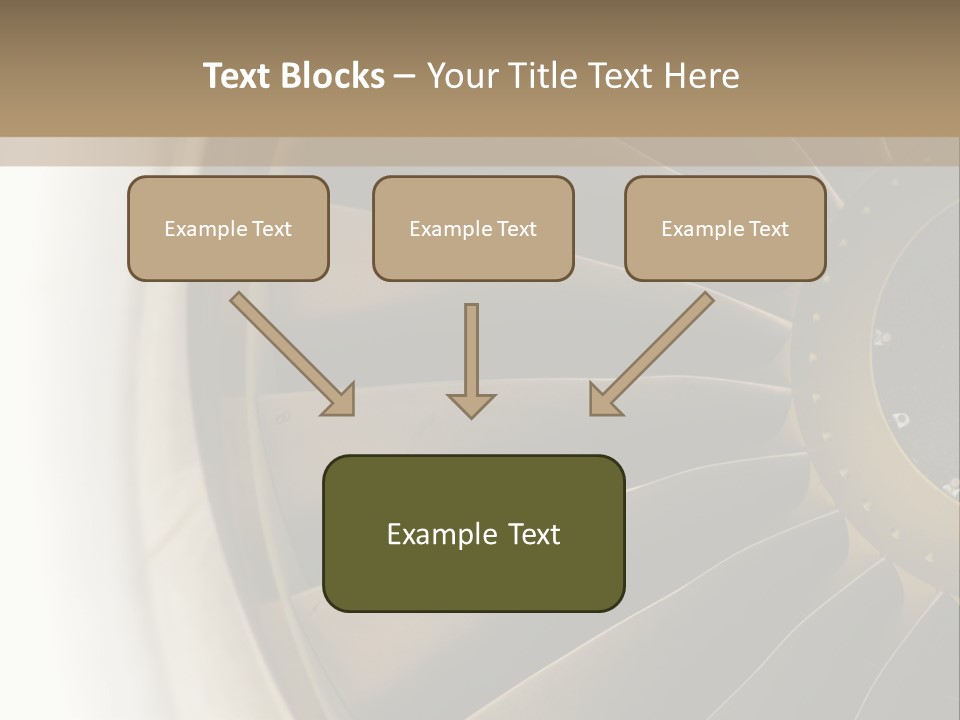 Text Blocks – Your Title Text Here

Example Text

Example Text

Example Text

Example Text